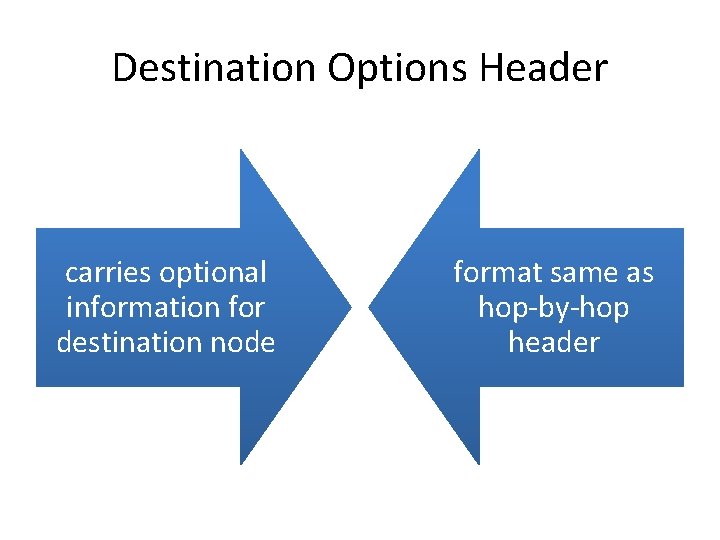 Destination Options Header

carries optional information for destination node

format same as hop-by-hop header